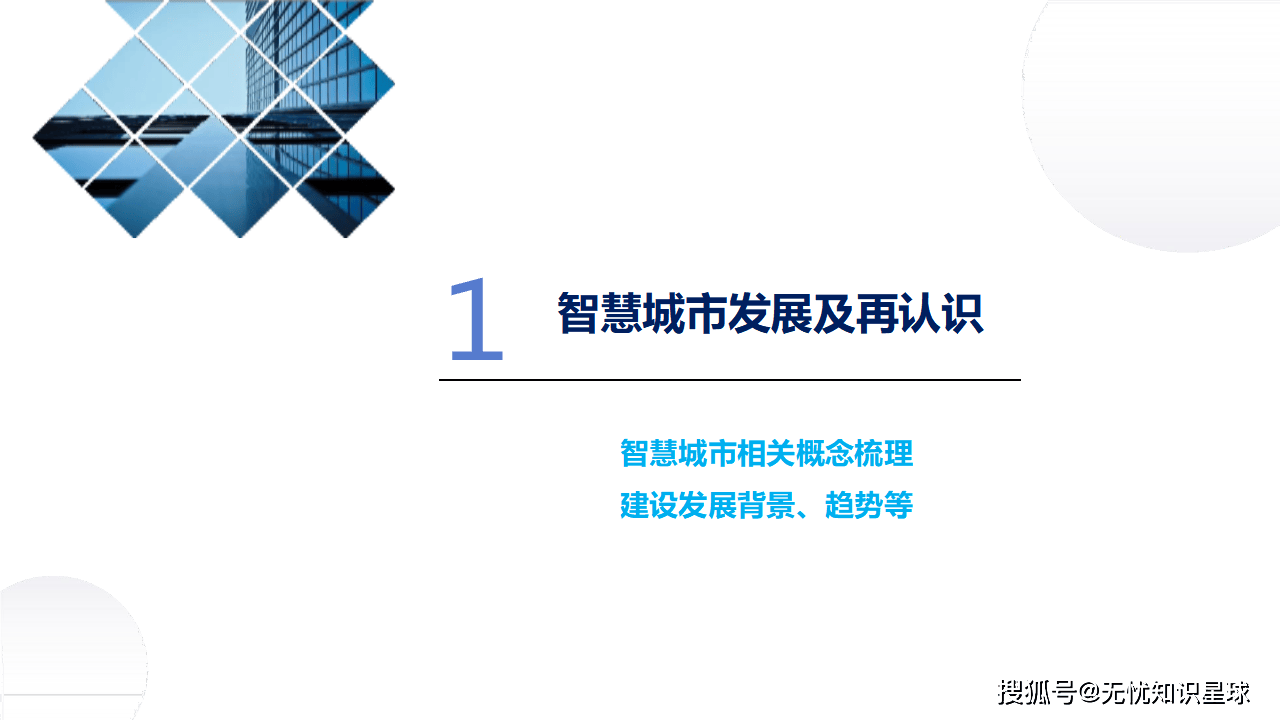 1 智慧城市发展及再认识

智慧城市相关概念梳理
建设发展背景、趋势等

搜狐号@无忧知识星球